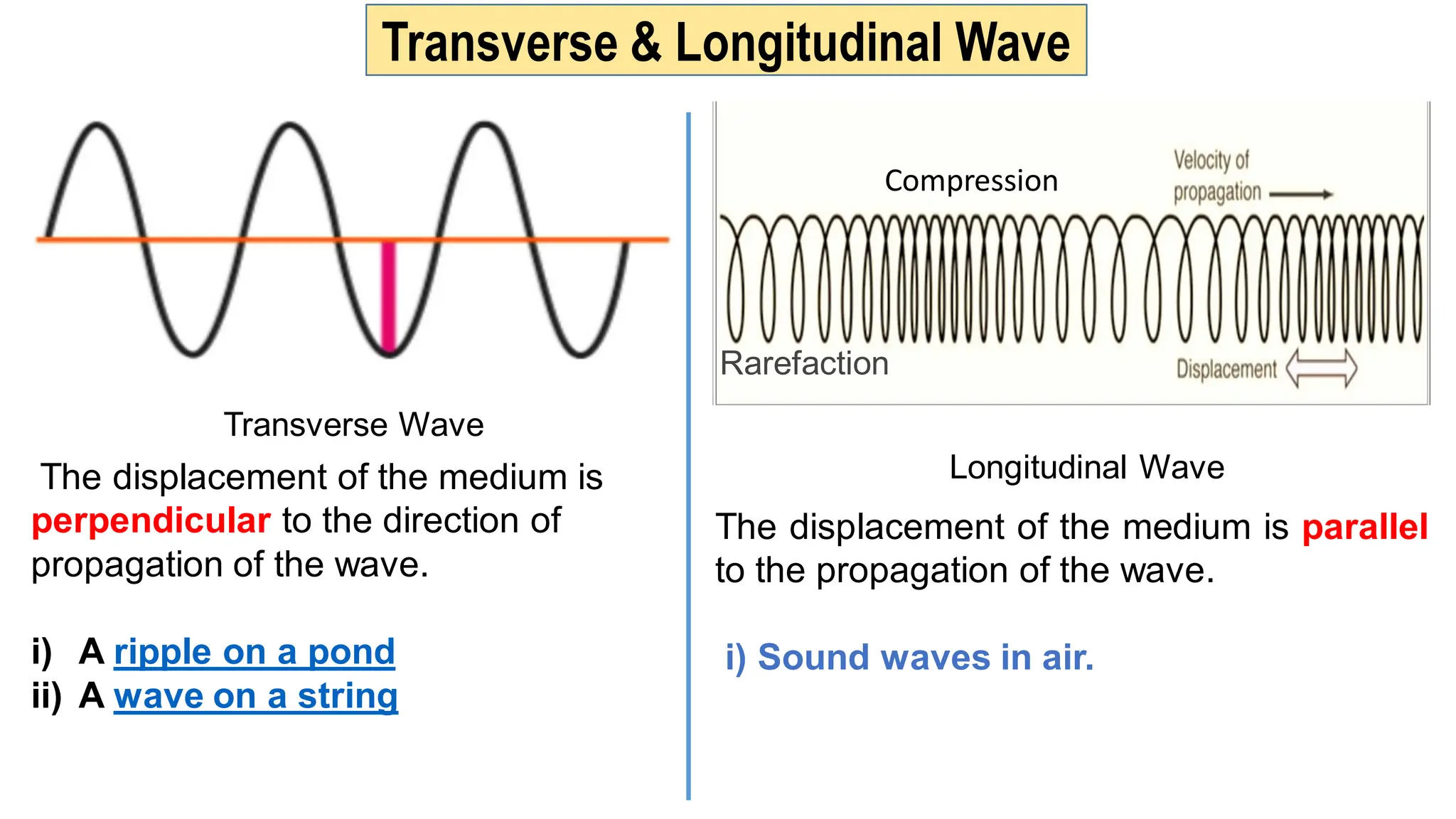 Transverse & Longitudinal Wave

Transverse Wave

The displacement of the medium is perpendicular to the direction of propagation of the wave.

i) A ripple on a pond
ii) A wave on a string

Compression

Velocity of propagation

Rarefaction

Displacement

Longitudinal Wave

The displacement of the medium is parallel to the propagation of the wave.

i) Sound waves in air.